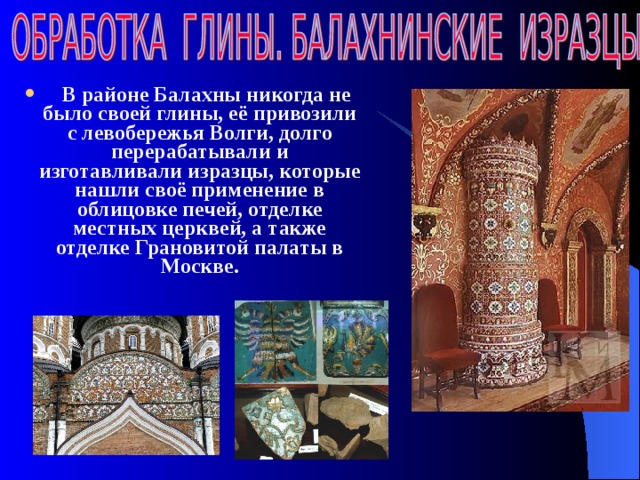 ОБРАБОТКА ГЛИНЫ. БАЛАХНИНСКИЕ ИЗРАЗЦЫ

В районе Балахны никогда не было своей глины, её привозили с левобережья Волги, долго перерабатывали и изготавливали изразцы, которые нашли своё применение в облицовке печей, отделке местных церквей, а также отделке Грановитой палаты в Москве.